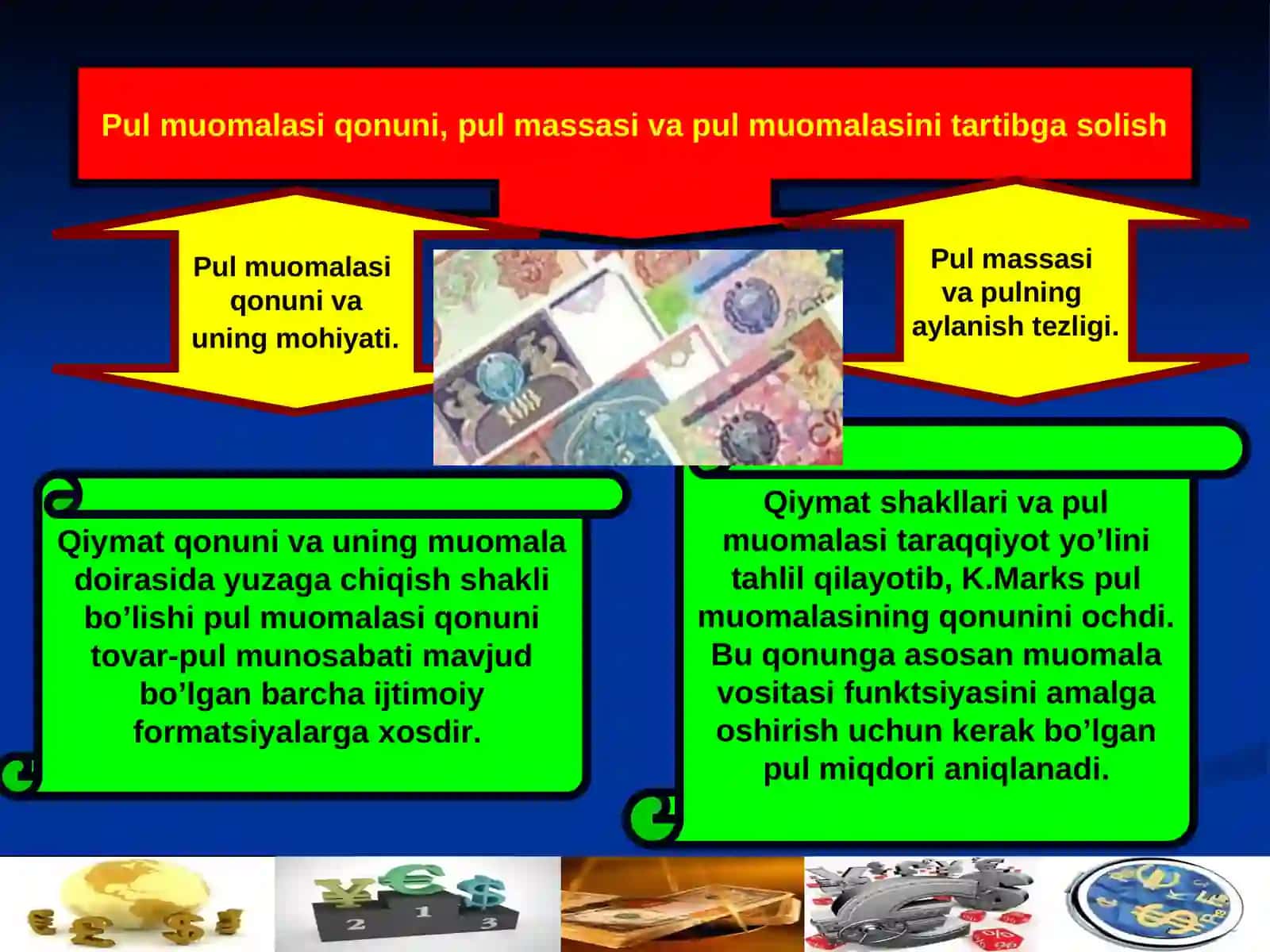 Pul muomalasi qonuni, pul massasi va pul muomalasini tartibga solish

Pul muomalasi qonuni va uning mohiyati.

Pul massasi va pulning aylanish tezligi.

Qiymat qonuni va uning muomala doirasida yuzaga chiqish shakli bo’lishi pul muomalasi qonuni tovar-pul munosabati mavjud bo’lgan barcha ijtimoiy formatsiyalarga xosdir.

Qiymat shakllari va pul muomalasi taraqqiyot yo’lini tahlil qilayotib, K.Marks pul muomalasining qonunini ochdi. Bu qonunga asosan muomala vositasi funktsiyasini amalga oshirish uchun kerak bo’lgan pul miqdori aniqlanadi.

2 1 3